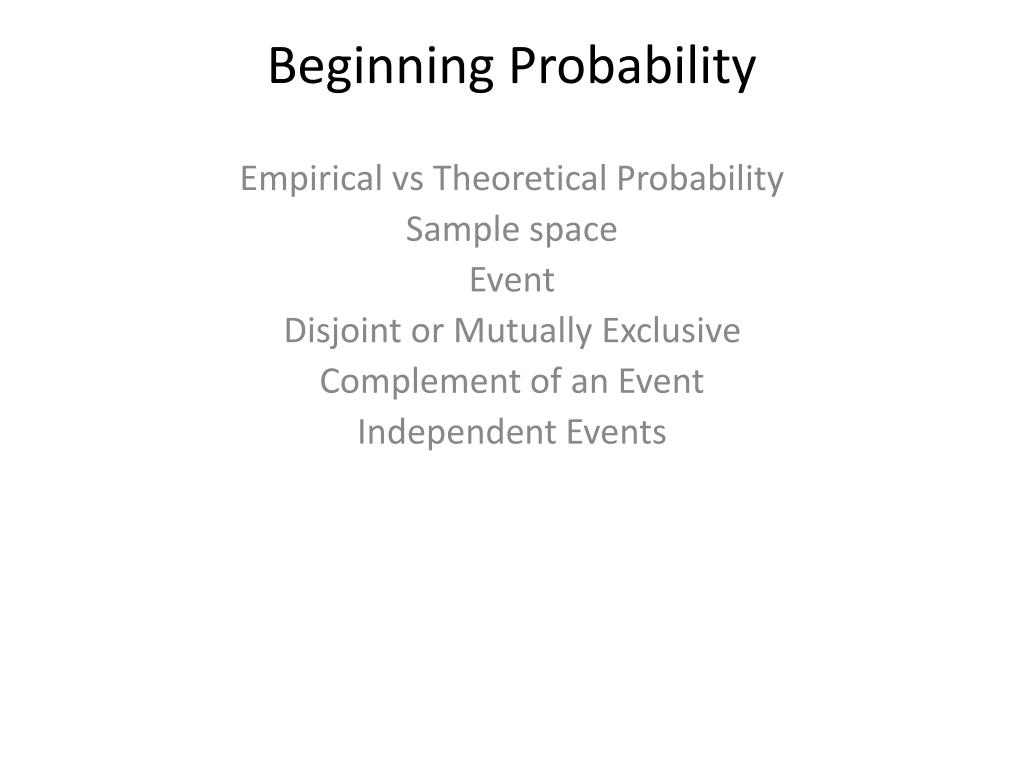 Beginning Probability

Empirical vs Theoretical Probability
Sample space
Event
Disjoint or Mutually Exclusive
Complement of an Event
Independent Events